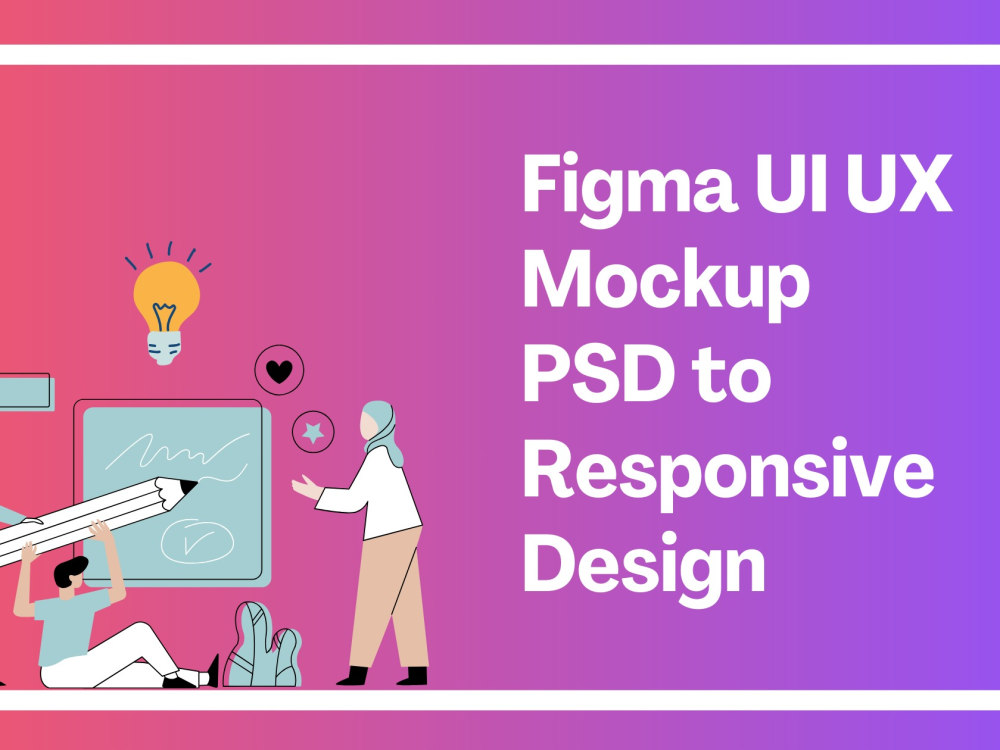 Figma UI UX Mockup PSD to Responsive Design